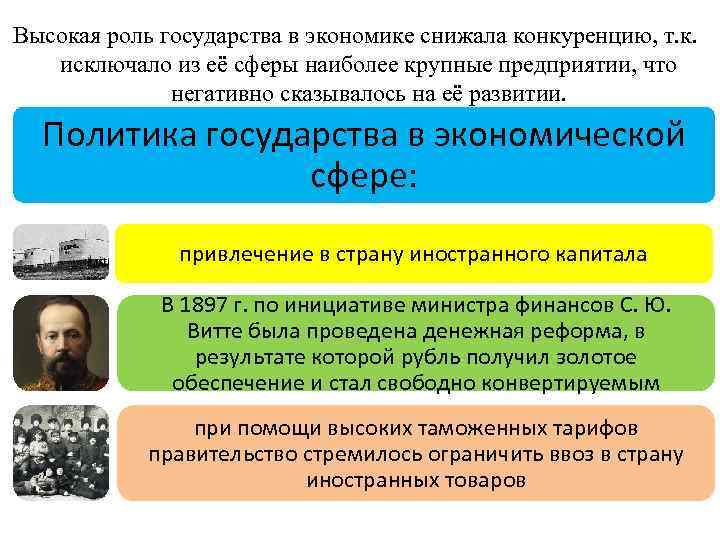 Высокая роль государства в экономике снижала конкуренцию, т.к. исключало из её сферы наиболее крупные предприятии, что негативно сказывалось на её развитии.

Политика государства в экономической сфере:

привлечение в страну иностранного капитала

В 1897 г. по инициативе министра финансов С. Ю. Витте была проведена денежная реформа, в результате которой рубль получил золотое обеспечение и стал свободно конвертируемым

при помощи высоких таможенных тарифов правительство стремилось ограничить ввоз в страну иностранных товаров